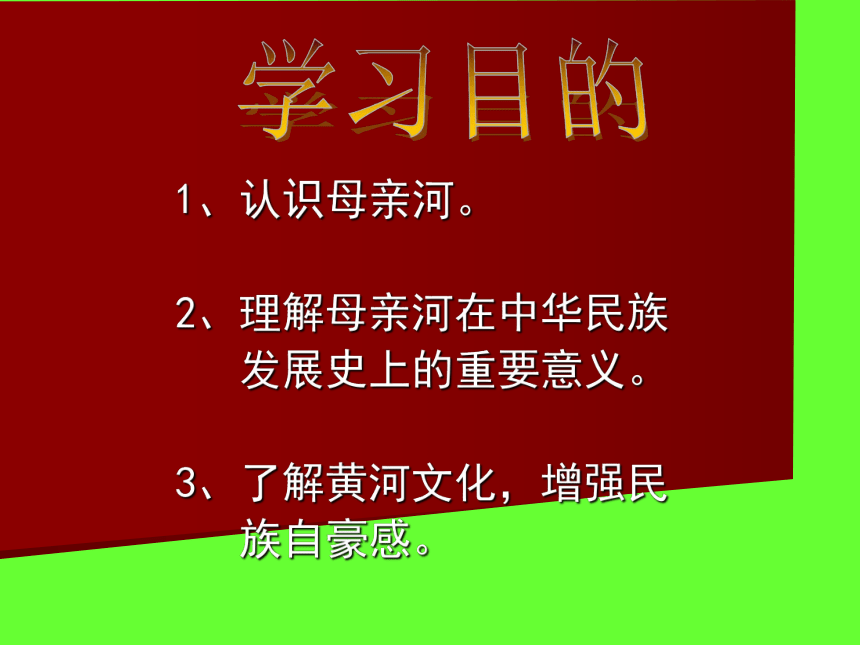 学习目的

1、认识母亲河。

2、理解母亲河在中华民族发展史上的重要意义。

3、了解黄河文化，增强民族自豪感。